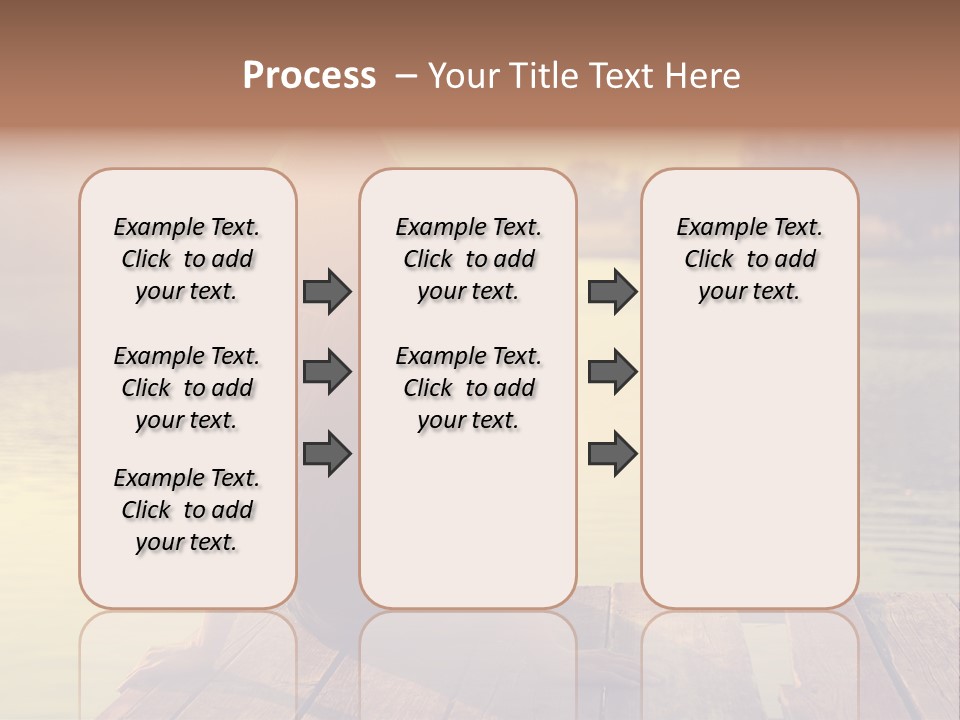 Process – Your Title Text Here

Example Text. Click to add your text.

Example Text. Click to add your text.

Example Text. Click to add your text.

Example Text. Click to add your text.

Example Text. Click to add your text.

Example Text. Click to add your text.